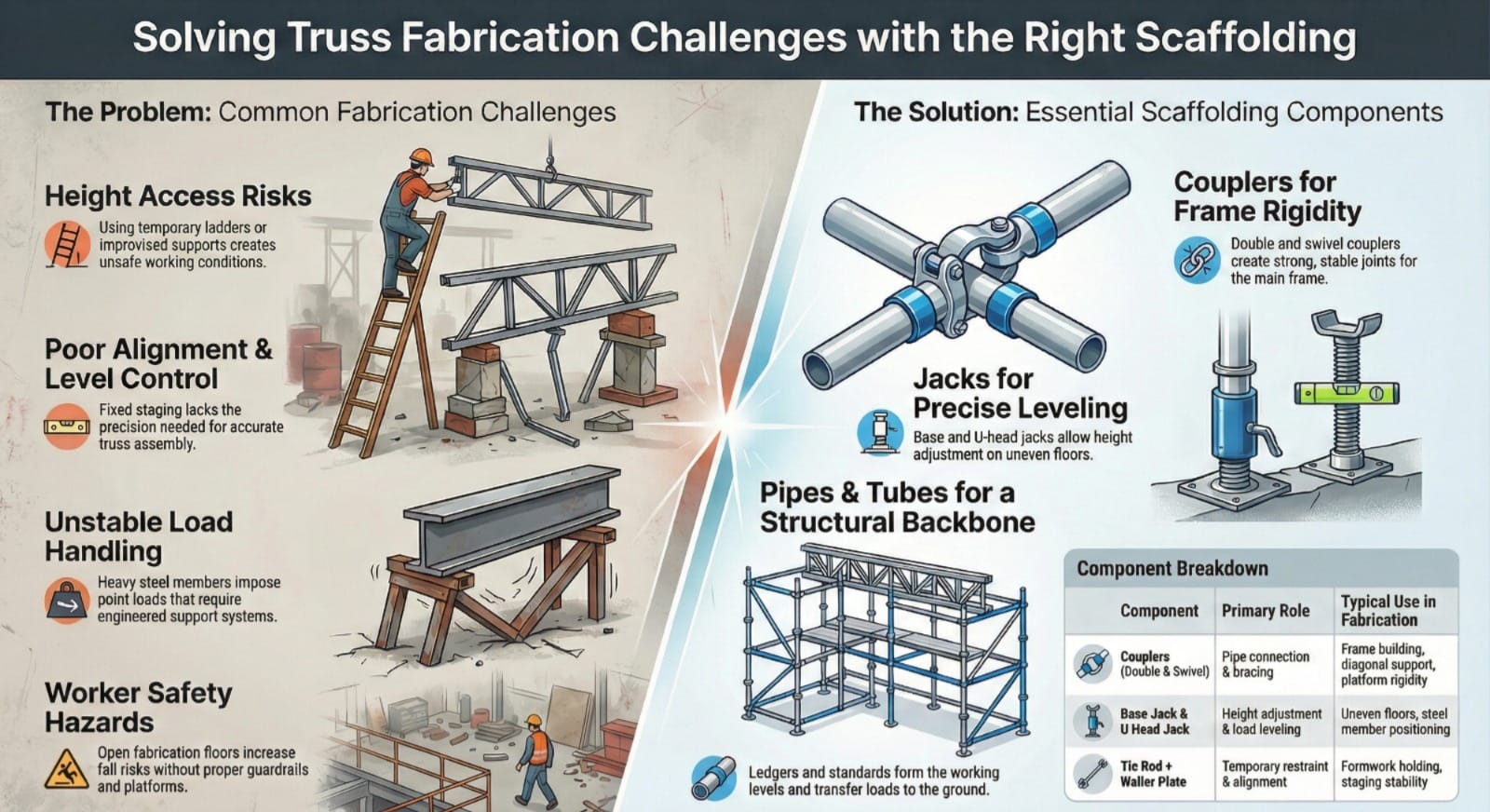 Solving Truss Fabrication Challenges with the Right Scaffolding

The Problem: Common Fabrication Challenges

Height Access Risks

Using temporary ladders or improvised supports creates unsafe working conditions.

Poor Alignment & Level Control

Fixed staging lacks the precision needed for accurate truss assembly.

Unstable Load Handling

Heavy steel members impose point loads that require engineered support systems.

Worker Safety Hazards

Open fabrication floors increase fall risks without proper guardrails and platforms.

The Solution: Essential Scaffolding Components

Couplers for Frame Rigidity

Double and swivel couplers create strong, stable joints for the main frame.

Jacks for Precise Leveling

Base and U-head jacks allow height adjustment on uneven floors.

Pipes & Tubes for a Structural Backbone

Ledgers and standards form the working levels and transfer loads to the ground.

Component Breakdown

| Component | Primary Role | Typical Use in Fabrication |
|---|---|---|
| Couplers (Double & Swivel) | Pipe connection & bracing | Frame building, diagonal support, platform rigidity |
| Base Jack & U Head Jack | Height adjustment & load leveling | Uneven floors, steel member positioning |
| Tie Rod + Waller Plate | Temporary restraint & alignment | Formwork holding, staging stability |